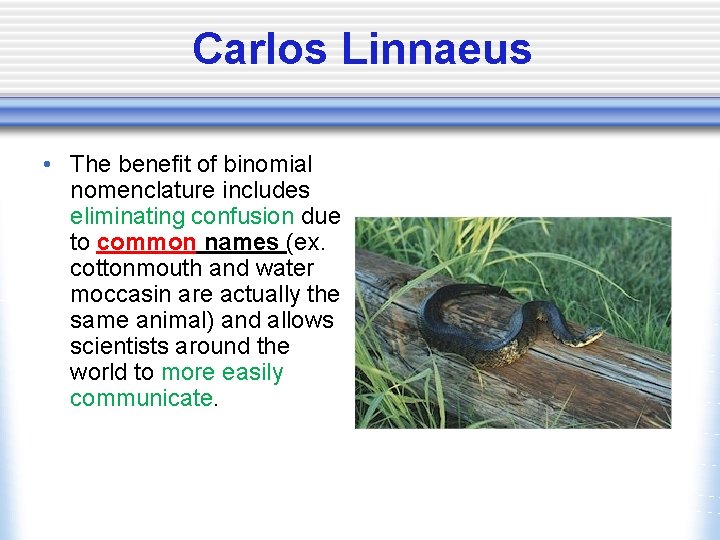 Carlos Linnaeus

• The benefit of binomial nomenclature includes eliminating confusion due to common names (ex. cottonmouth and water moccasin are actually the same animal) and allows scientists around the world to more easily communicate.